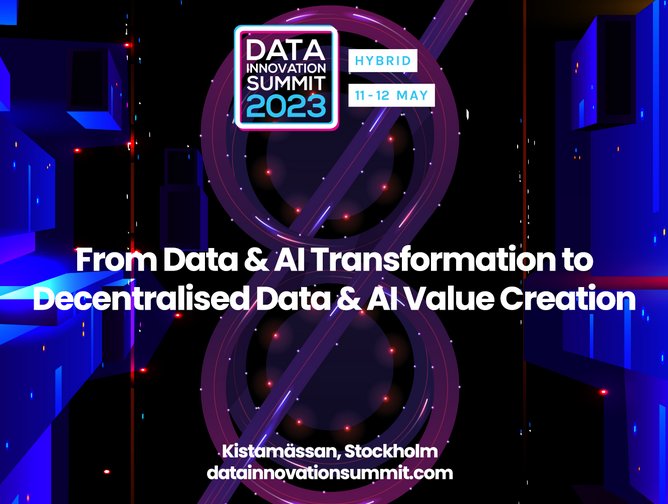 DATA INNOVATION SUMMIT 2023

HYBRID

11 - 12 MAY

From Data & AI Transformation to Decentralised Data & AI Value Creation

Kistamässan, Stockholm
datainnovationsummit.com